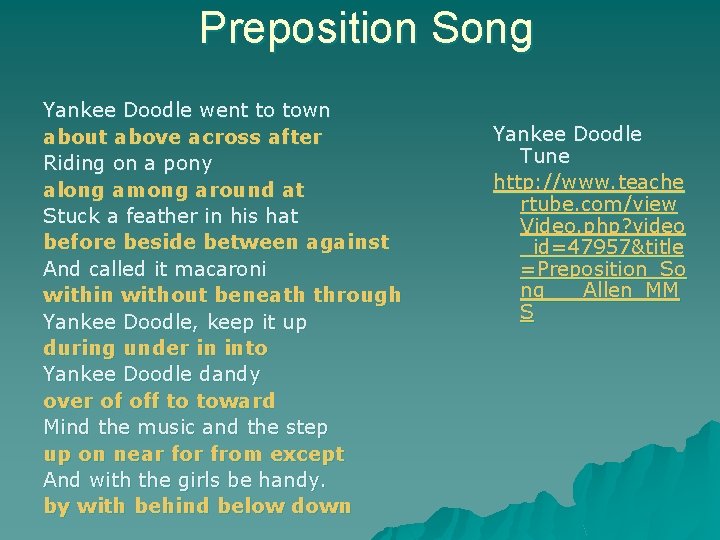 Preposition Song

Yankee Doodle went to town
about above across after
Riding on a pony
along among around at
Stuck a feather in his hat
before beside between against
And called it macaroni
within without beneath through
Yankee Doodle, keep it up
during under in into
Yankee Doodle dandy
over of off to toward
Mind the music and the step
up on near for from except
And with the girls be handy.
by with behind below down

Yankee Doodle Tune
http://www.teachertube.com/viewVideo.php?video_id=47957&title=Preposition_Song___Allen_MMS